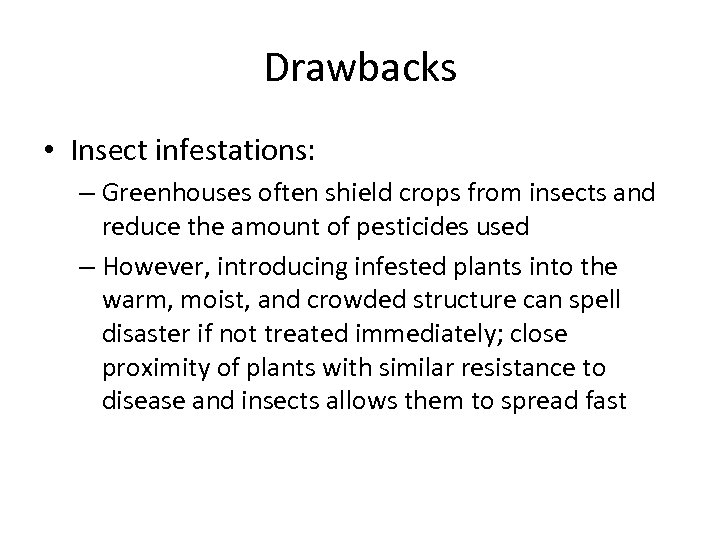 Drawbacks

• Insect infestations:

– Greenhouses often shield crops from insects and reduce the amount of pesticides used

– However, introducing infested plants into the warm, moist, and crowded structure can spell disaster if not treated immediately; close proximity of plants with similar resistance to disease and insects allows them to spread fast